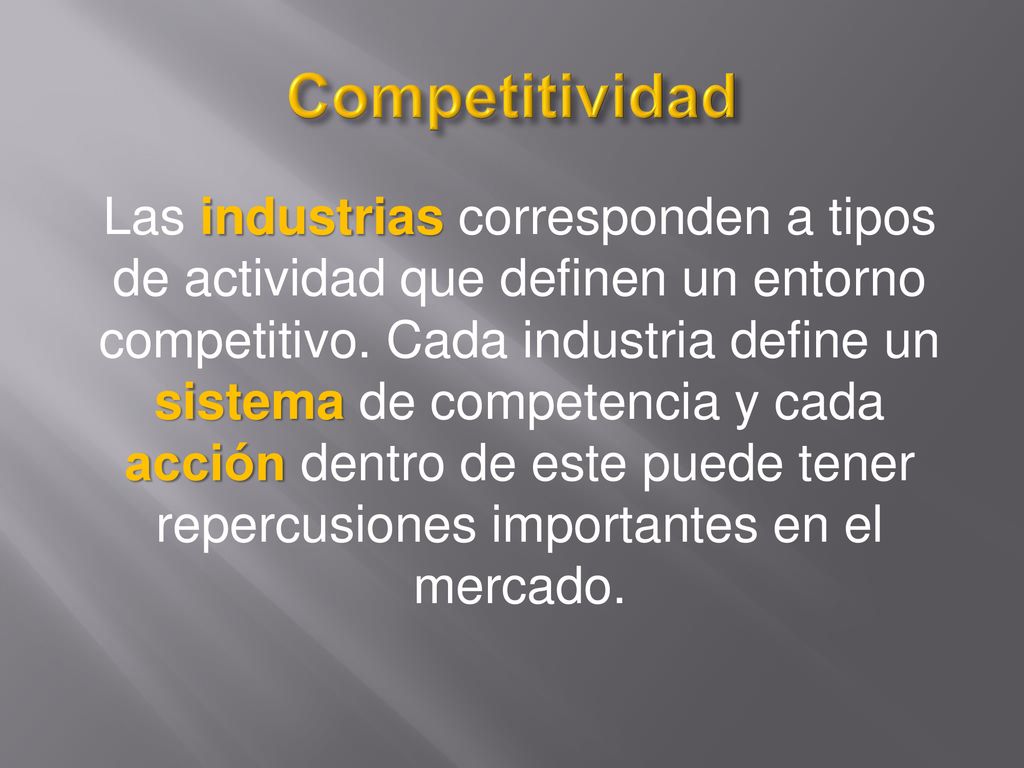 Competitividad

Las industrias corresponden a tipos de actividad que definen un entorno competitivo. Cada industria define un sistema de competencia y cada acción dentro de este puede tener repercusiones importantes en el mercado.